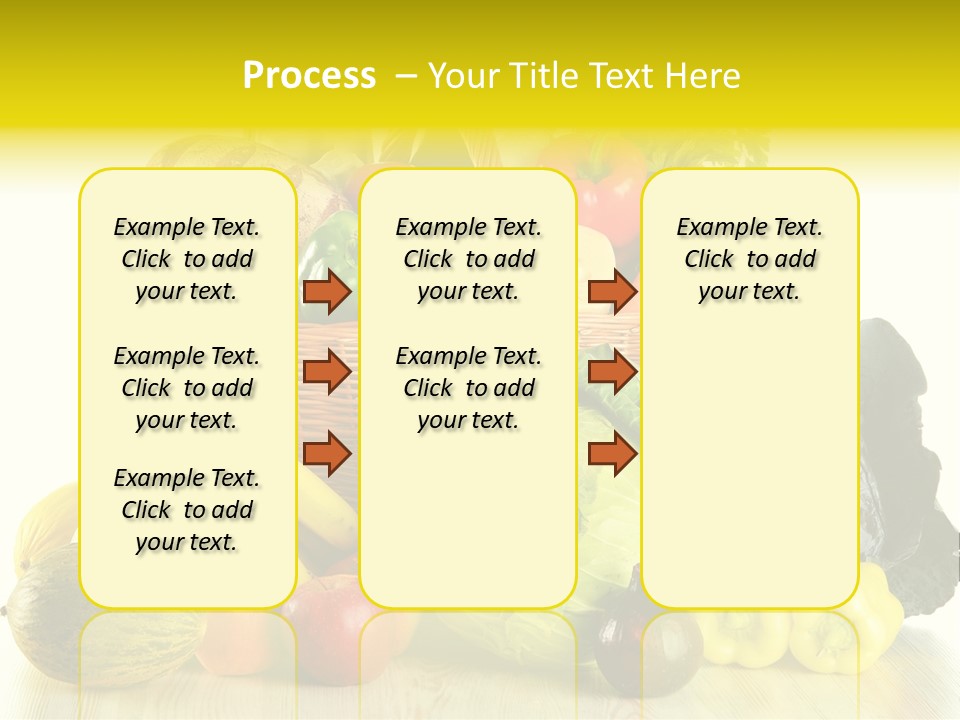 Process – Your Title Text Here

Example Text. Click to add your text.

Example Text. Click to add your text.

Example Text. Click to add your text.

Example Text. Click to add your text.

Example Text. Click to add your text.

Example Text. Click to add your text.